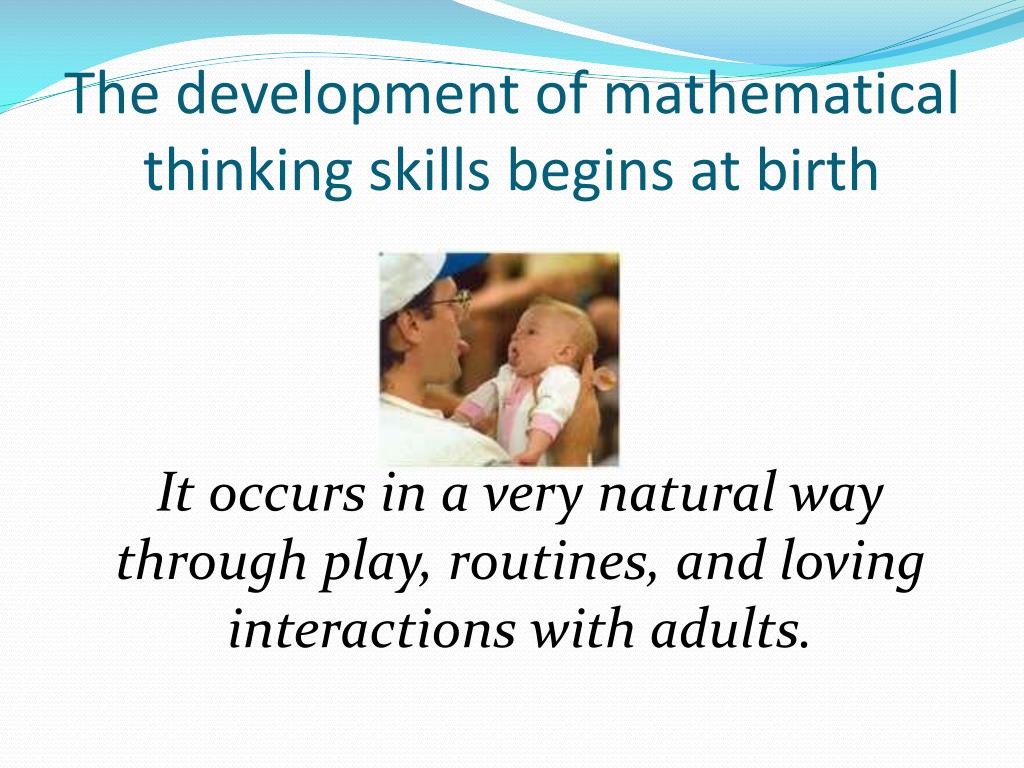 The development of mathematical thinking skills begins at birth

It occurs in a very natural way through play, routines, and loving interactions with adults.